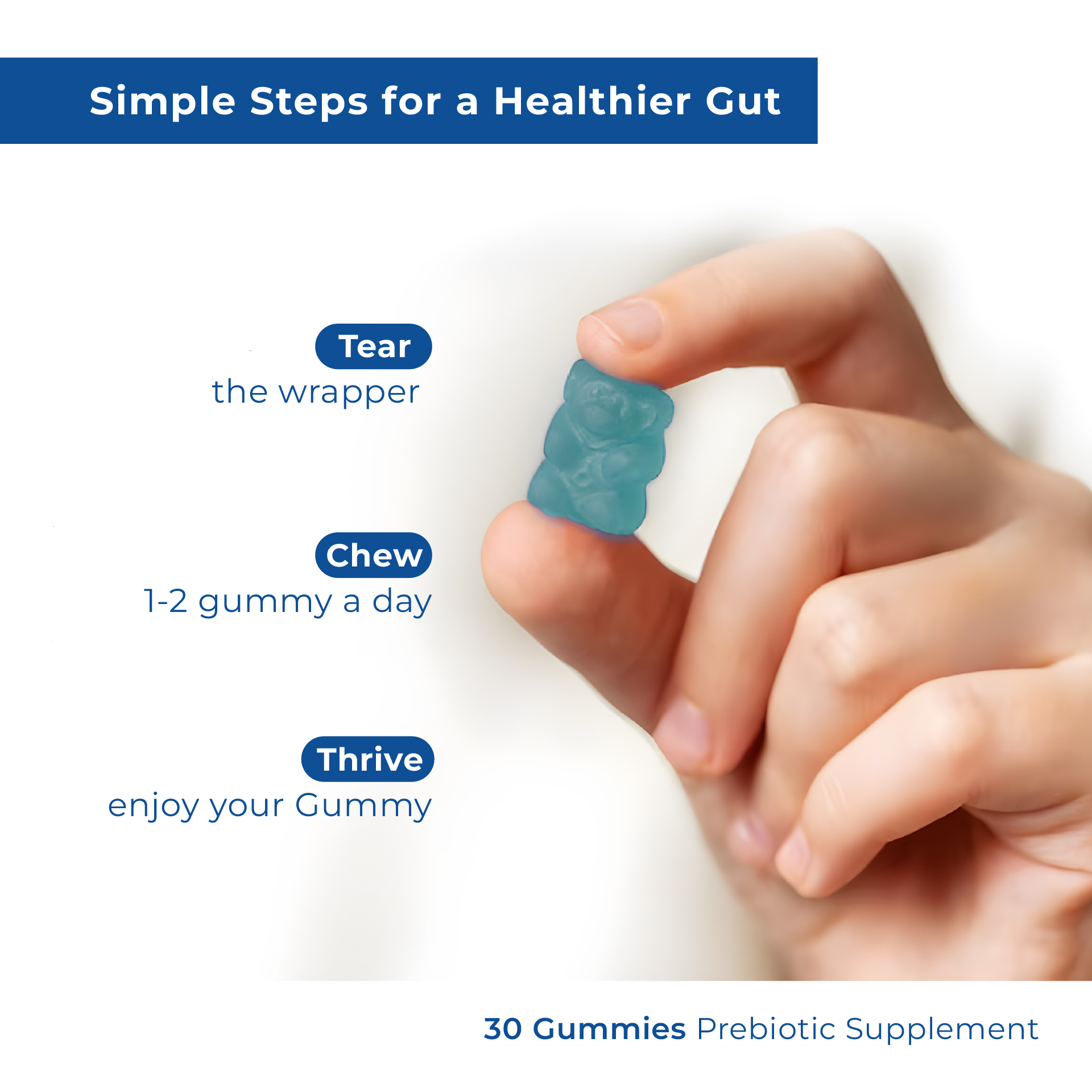 Simple Steps for a Healthier Gut

Tear
the wrapper

Chew
1-2 gummy a day

Thrive
enjoy your Gummy

30 Gummies Prebiotic Supplement